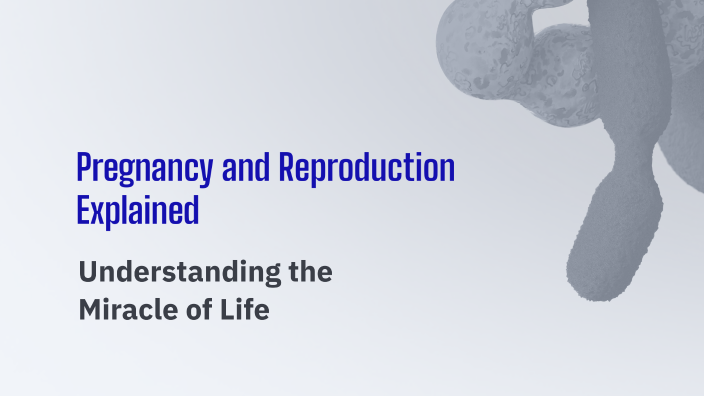 Pregnancy and Reproduction Explained

Understanding the Miracle of Life